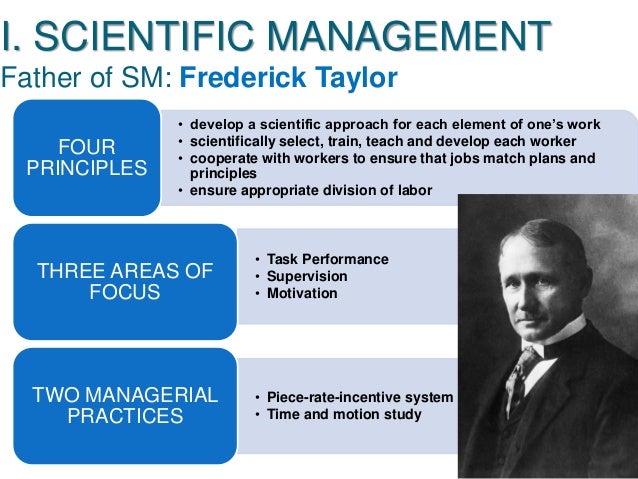 I. SCIENTIFIC MANAGEMENT
Father of SM: Frederick Taylor

FOUR PRINCIPLES

• develop a scientific approach for each element of one's work
• scientifically select, train, teach and develop each worker
• cooperate with workers to ensure that jobs match plans and principles
• ensure appropriate division of labor

THREE AREAS OF FOCUS

• Task Performance
• Supervision
• Motivation

TWO MANAGERIAL PRACTICES

• Piece-rate-incentive system
• Time and motion study